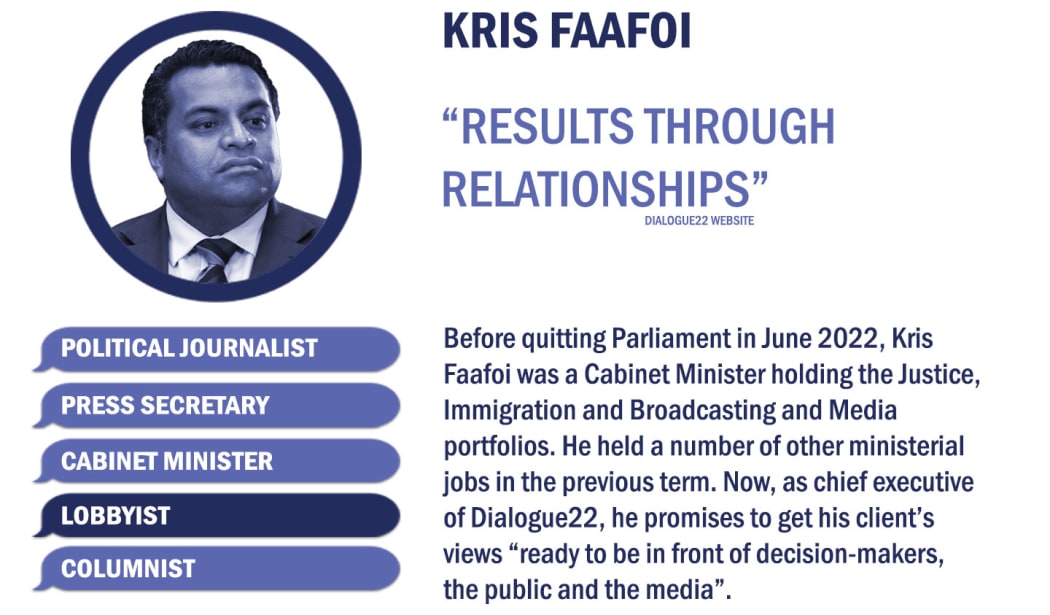 KRIS FAAFOI

“RESULTS THROUGH RELATIONSHIPS”
DIALOGUE22 WEBSITE

POLITICAL JOURNALIST

PRESS SECRETARY

CABINET MINISTER

LOBBYIST

COLUMNIST

Before quitting Parliament in June 2022, Kris Faafoi was a Cabinet Minister holding the Justice, Immigration and Broadcasting and Media portfolios. He held a number of other ministerial jobs in the previous term. Now, as chief executive of Dialogue22, he promises to get his client’s views “ready to be in front of decision-makers, the public and the media”.